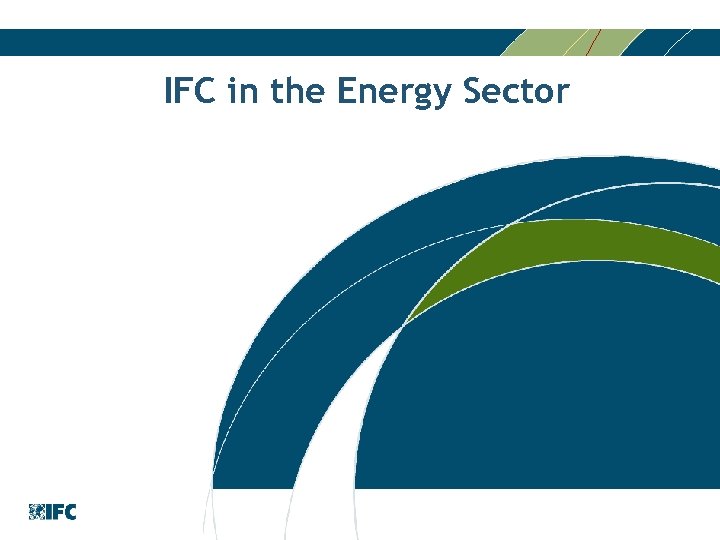 IFC in the Energy Sector

IFC